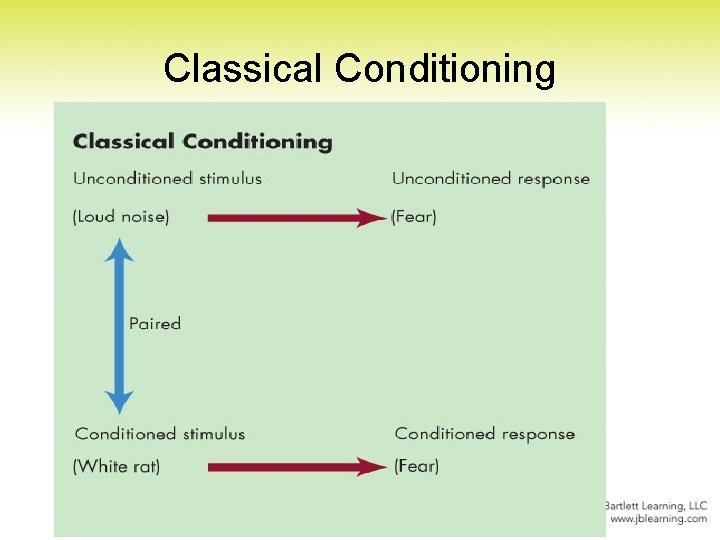 Classical Conditioning

Classical Conditioning

Unconditioned stimulus

(Loud noise)

Unconditioned response

(Fear)

Paired

Conditioned stimulus

(White rat)

Conditioned response

(Fear)

Bartlett Learning, LLC
www.jblearning.com